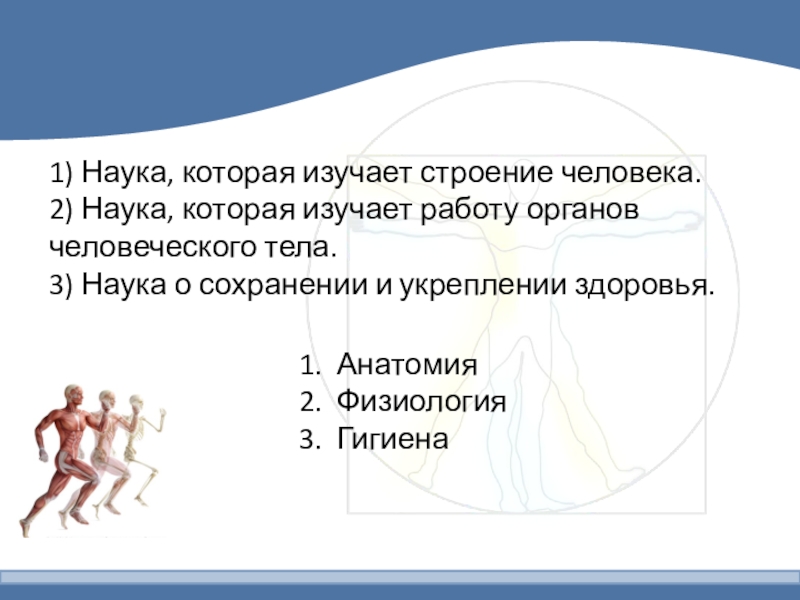 1) Наука, которая изучает строение человека.
2) Наука, которая изучает работу органов человеческого тела.
3) Наука о сохранении и укреплении здоровья.

1. Анатомия
2. Физиология
3. Гигиена